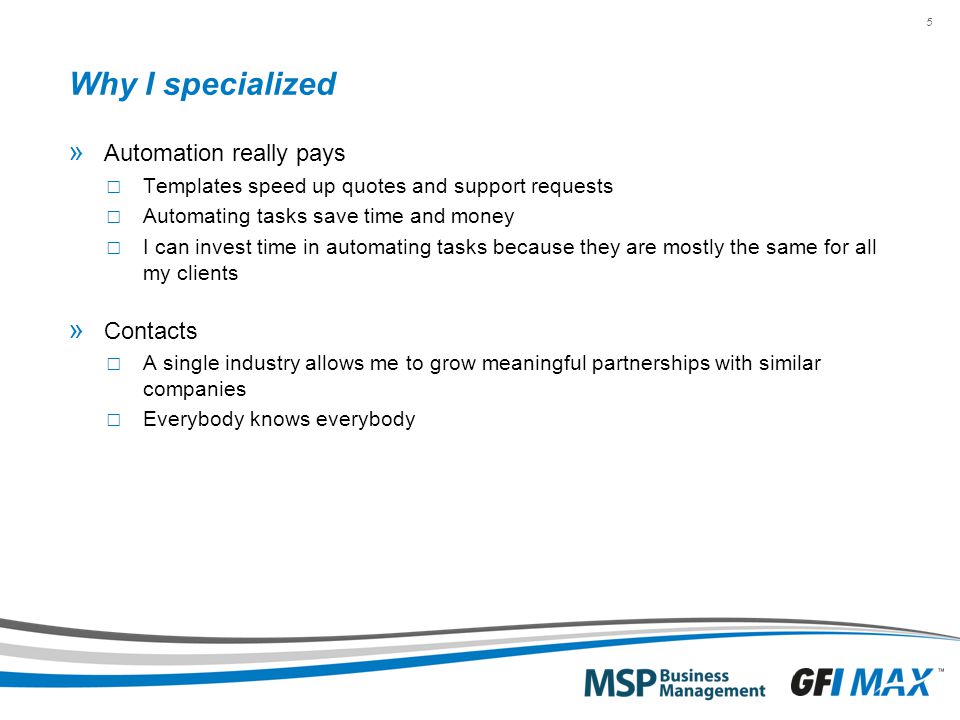 5

Why I specialized

» Automation really pays

□ Templates speed up quotes and support requests

□ Automating tasks save time and money

□ I can invest time in automating tasks because they are mostly the same for all my clients

» Contacts

□ A single industry allows me to grow meaningful partnerships with similar companies

□ Everybody knows everybody

MSP Business Management

GFI MAX™